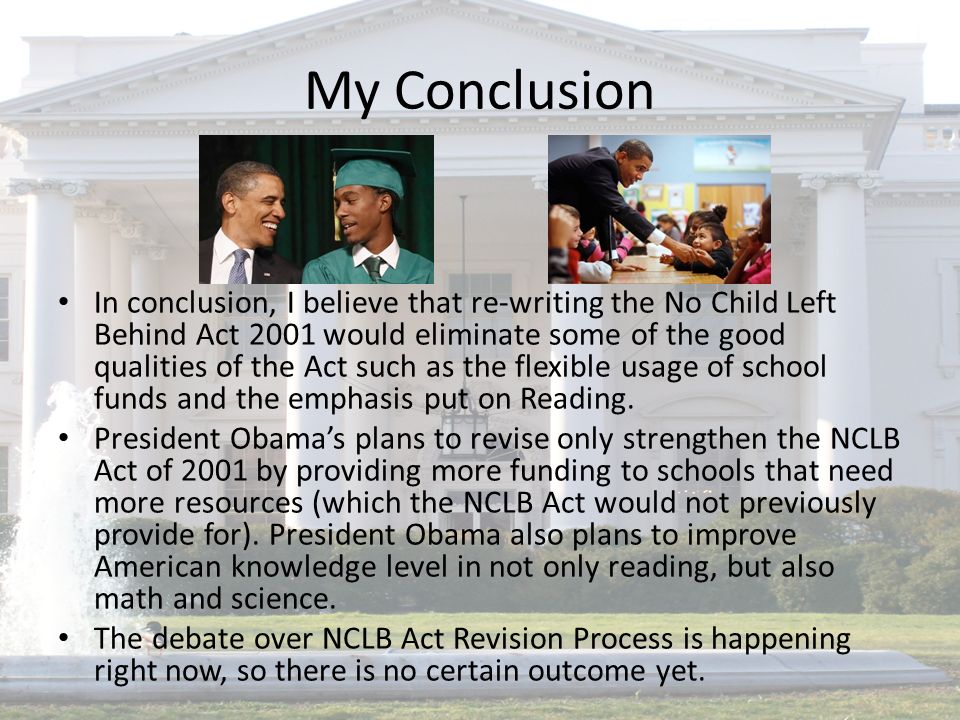 My Conclusion

• In conclusion, I believe that re-writing the No Child Left Behind Act 2001 would eliminate some of the good qualities of the Act such as the flexible usage of school funds and the emphasis put on Reading.

• President Obama's plans to revise only strengthen the NCLB Act of 2001 by providing more funding to schools that need more resources (which the NCLB Act would not previously provide for). President Obama also plans to improve American knowledge level in not only reading, but also math and science.

• The debate over NCLB Act Revision Process is happening right now, so there is no certain outcome yet.